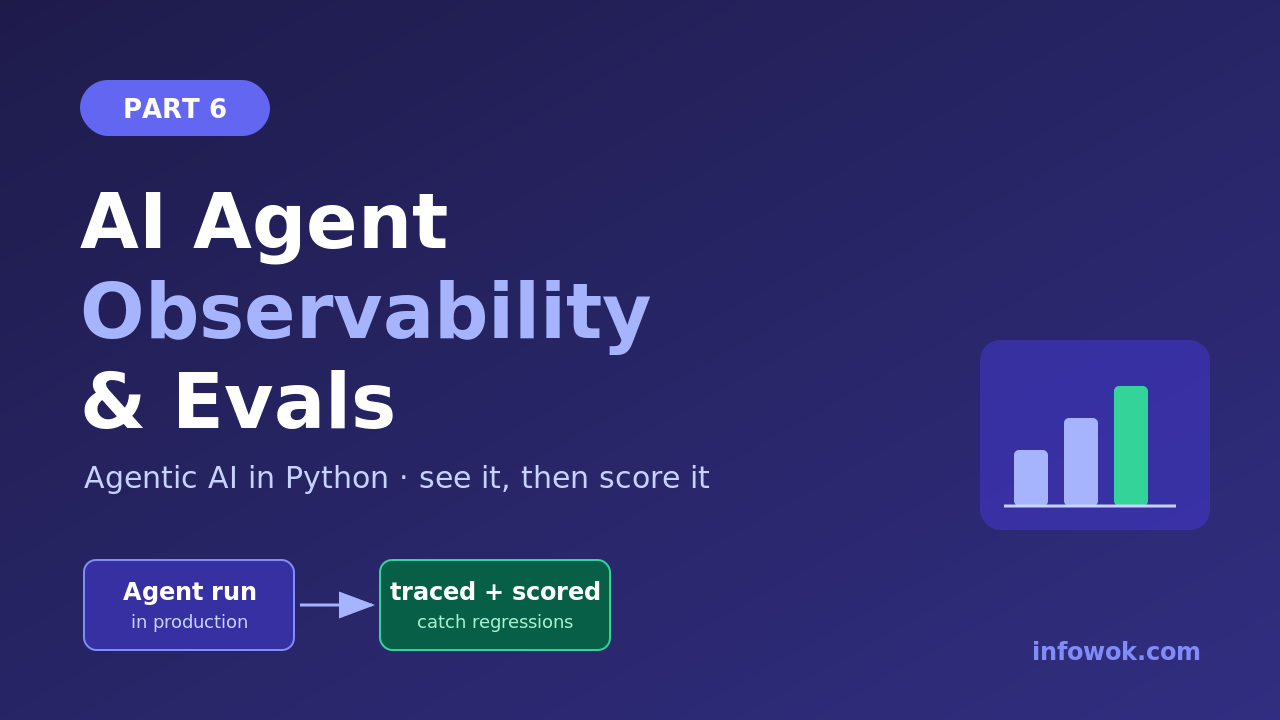 PART 6

AI Agent
Observability
& Evals

Agentic AI in Python · see it, then score it

Agent run
in production

traced + scored
catch regressions

infowok.com